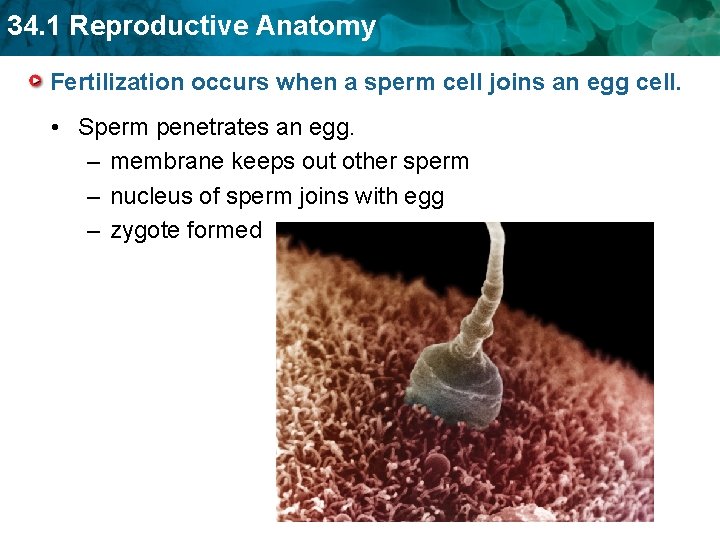 34.1 Reproductive Anatomy

Fertilization occurs when a sperm cell joins an egg cell.

• Sperm penetrates an egg.
– membrane keeps out other sperm
– nucleus of sperm joins with egg
– zygote formed